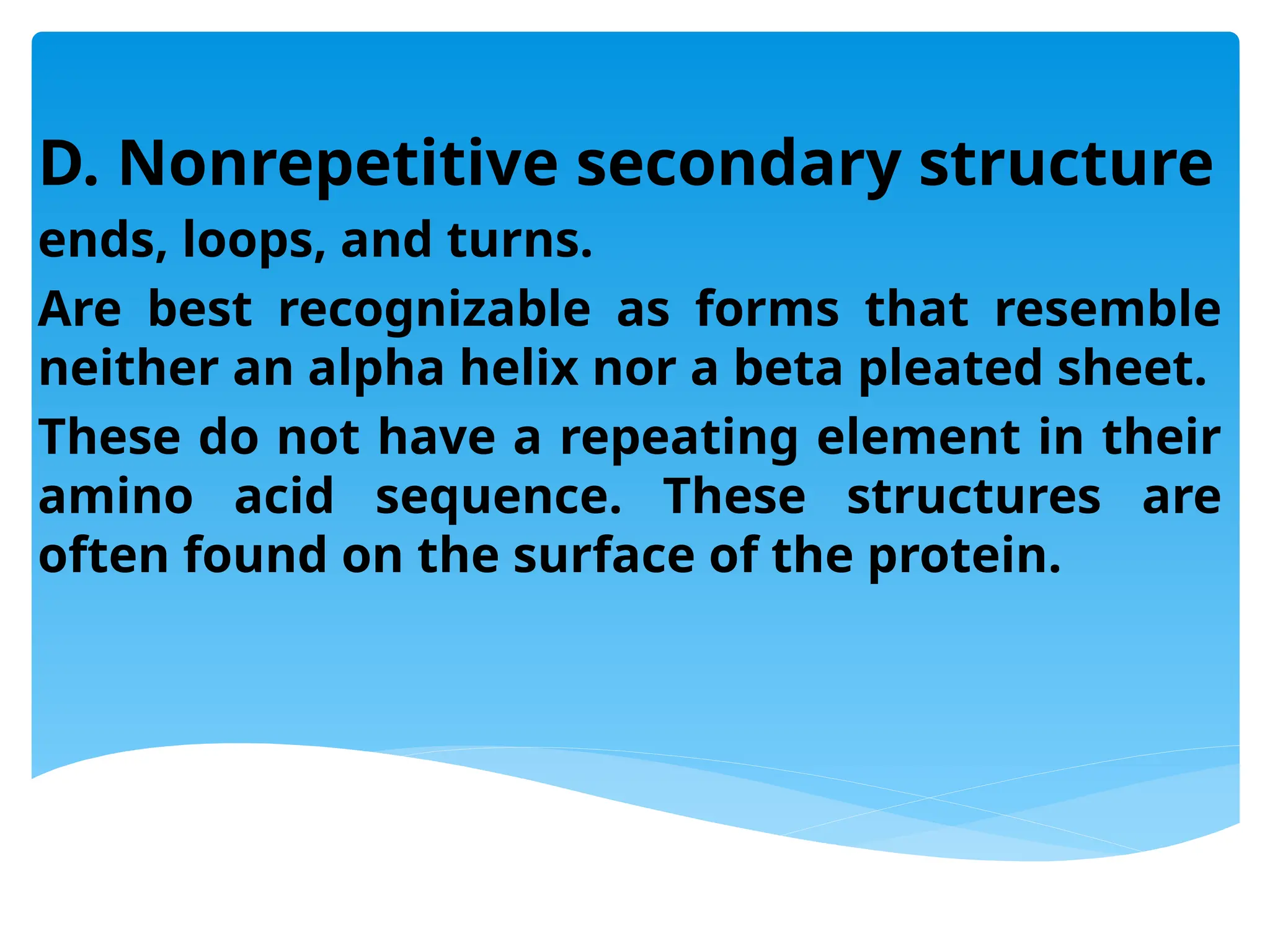 D. Nonrepetitive secondary structure

ends, loops, and turns.

Are best recognizable as forms that resemble neither an alpha helix nor a beta pleated sheet.

These do not have a repeating element in their amino acid sequence. These structures are often found on the surface of the protein.